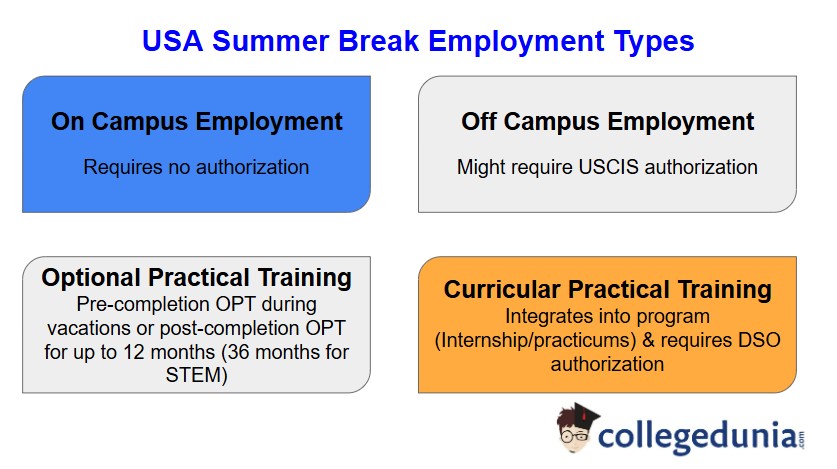 USA Summer Break Employment Types

On Campus Employment

Requires no authorization

Off Campus Employment

Might require USCIS authorization

Optional Practical Training

Pre-completion OPT during vacations or post-completion OPT for up to 12 months (36 months for STEM)

Curricular Practical Training

Integrates into program (Internship/practicums) & requires DSO authorization

collegedunia.com